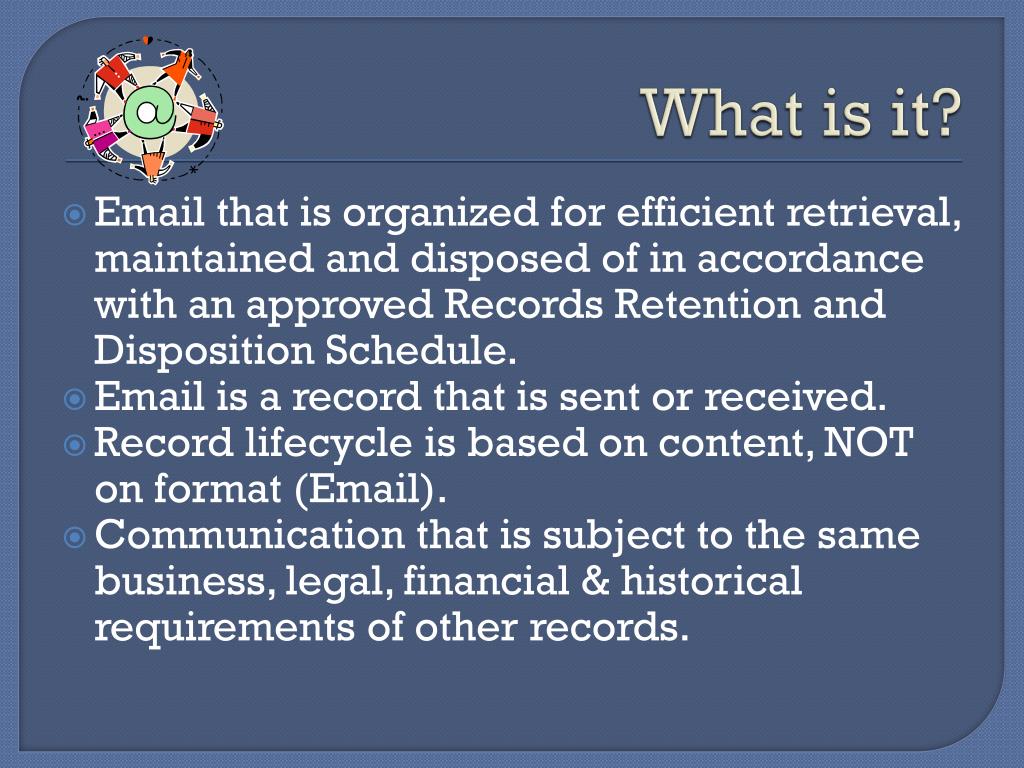 @

What is it?

Email that is organized for efficient retrieval, maintained and disposed of in accordance with an approved Records Retention and Disposition Schedule.

Email is a record that is sent or received.

Record lifecycle is based on content, NOT on format (Email).

Communication that is subject to the same business, legal, financial & historical requirements of other records.